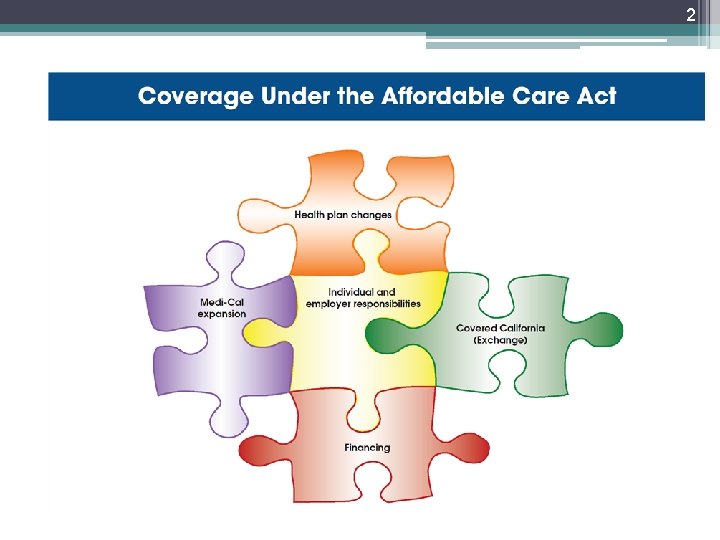 2

Coverage Under the Affordable Care Act

Health plan changes

Medi-Cal expansion

Individual and employer responsibilities

Covered California (Exchange)

Financing